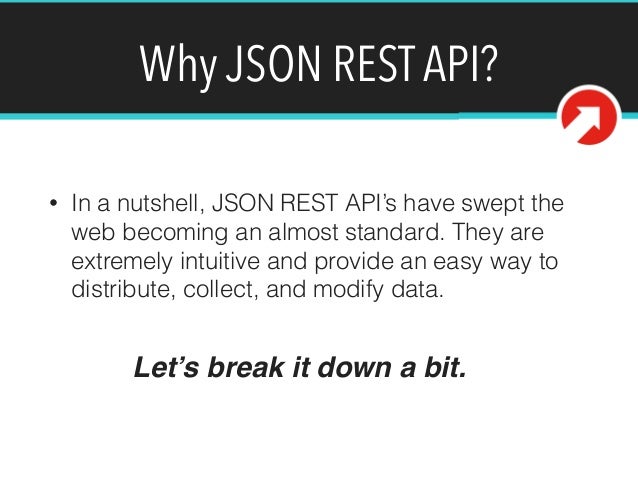 Why JSON REST API?

• In a nutshell, JSON REST API's have swept the web becoming an almost standard. They are extremely intuitive and provide an easy way to distribute, collect, and modify data.

Let's break it down a bit.